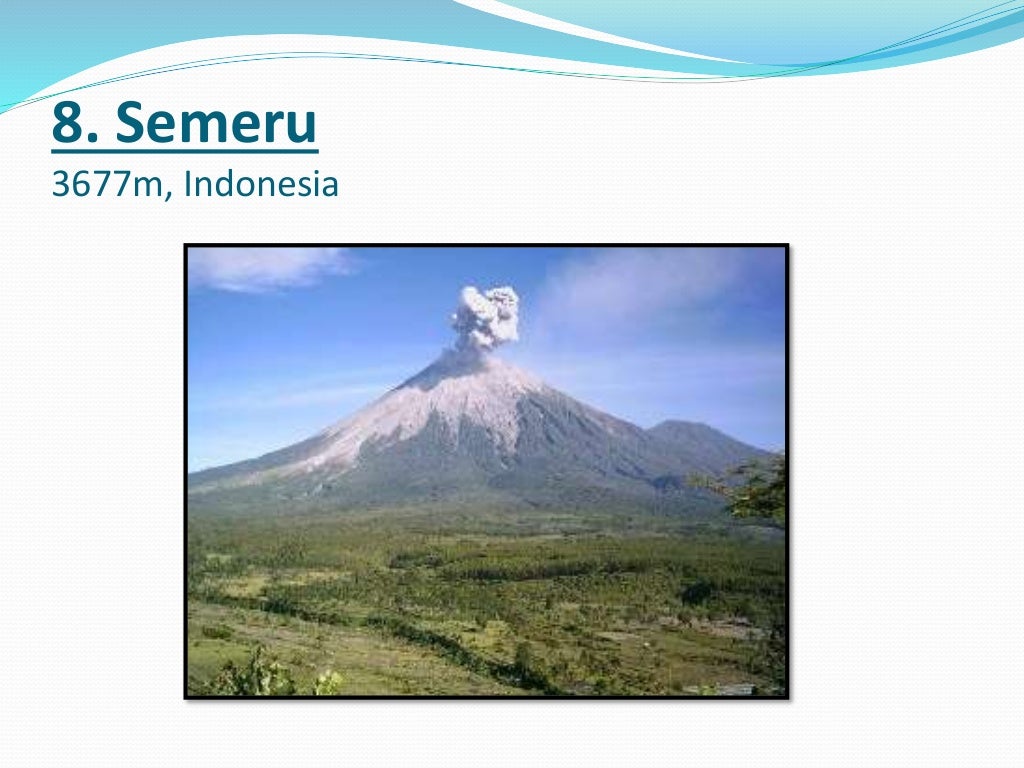 8. Semeru
3677m, Indonesia